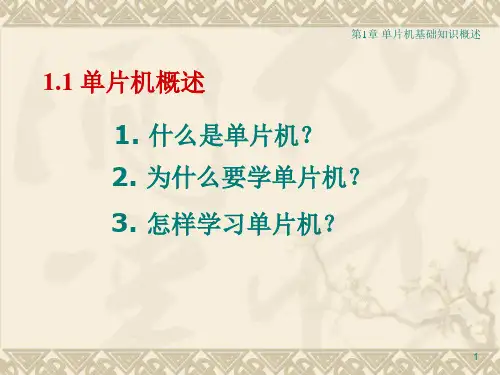 第1章 单片机基础知识概述

1.1 单片机概述

1. 什么是单片机？

2. 为什么要学单片机？

3. 怎样学习单片机？

1